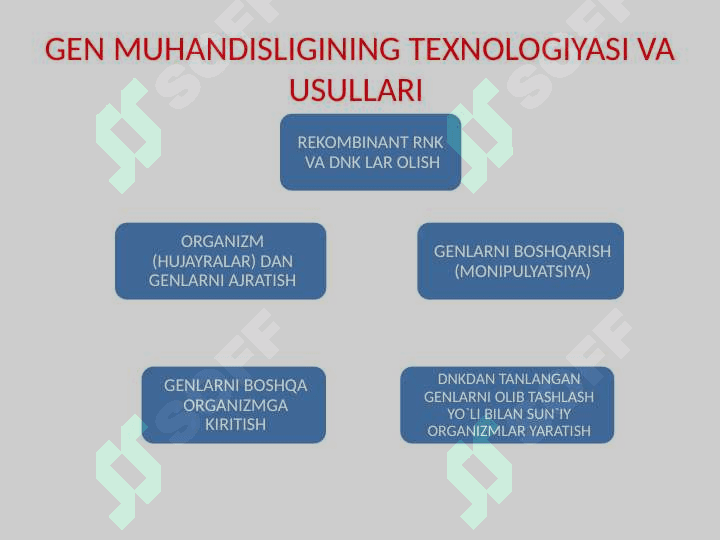 GEN MUHANDISLIGINING TEXNOLOGIYASI VA USULLARI

REKOMBINANT RNK VA DNK LAR OLISH

ORGANIZM (HUJAYRALAR) DAN GENLARNI AJRATISH

GENLARNI BOSHQARISH (MONIPULYATSIYA)

GENLARNI BOSHQA ORGANIZMGA KIRITISH

DNKDAN TANLANGAN GENLARNI OLIB TASHLASH YO`LI BILAN SUN`IY ORGANIZMLAR YARATISH

SOFF SOFF SOFF SOFF